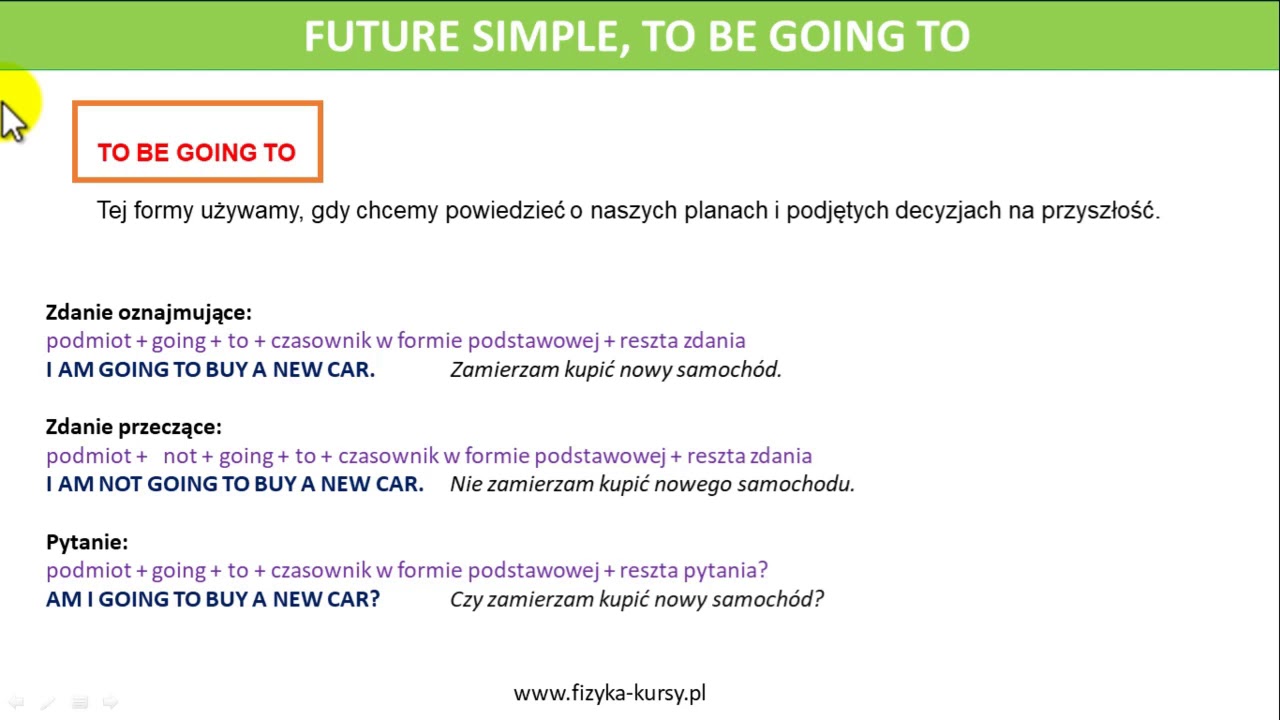 FUTURE SIMPLE, TO BE GOING TO

TO BE GOING TO

Tej formy używamy, gdy chcemy powiedzieć o naszych planach i podjętych decyzjach na przyszłość.

Zdanie oznajmujące:
podmiot + going + to + czasownik w formie podstawowej + reszta zdania
I AM GOING TO BUY A NEW CAR. Zamierzam kupić nowy samochód.

Zdanie przeczące:
podmiot + not + going + to + czasownik w formie podstawowej + reszta zdania
I AM NOT GOING TO BUY A NEW CAR. Nie zamierzam kupić nowego samochodu.

Pytanie:
podmiot + going + to + czasownik w formie podstawowej + reszta pytania?
AM I GOING TO BUY A NEW CAR? Czy zamierzam kupić nowy samochód?

www.fizyka-kursy.pl